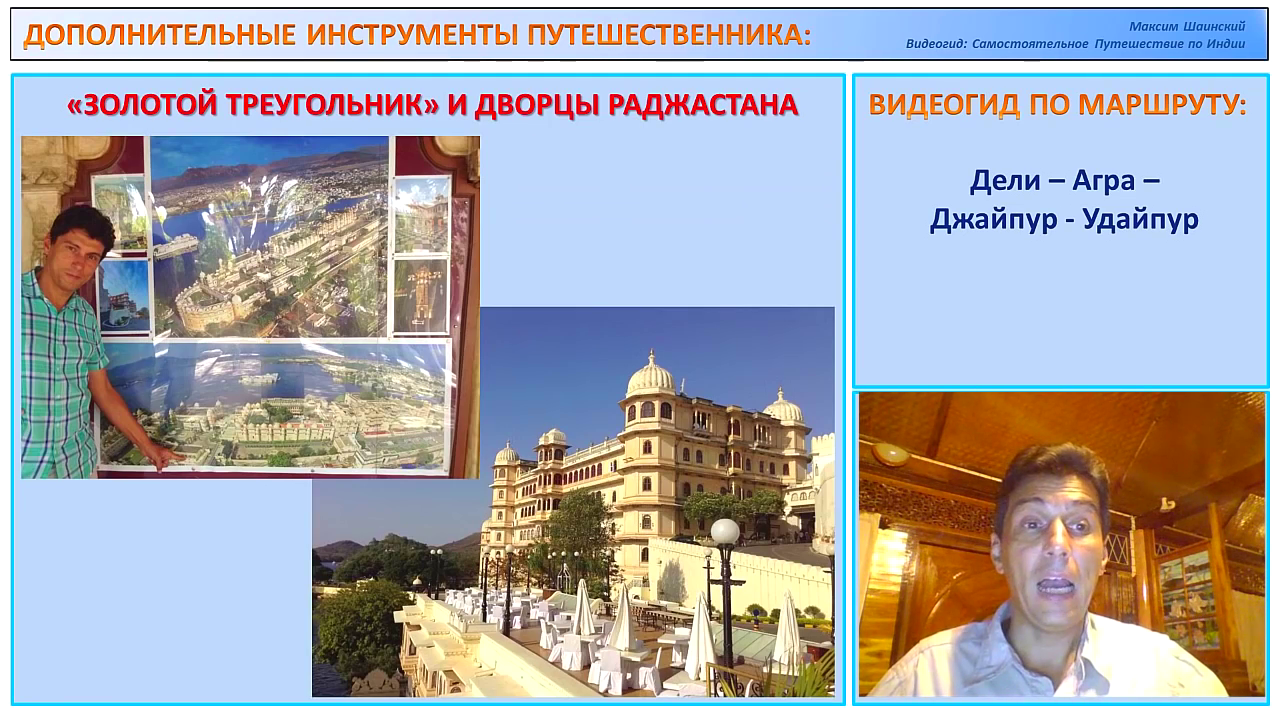 ДОПОЛНИТЕЛЬНЫЕ ИНСТРУМЕНТЫ ПУТЕШЕСТВЕННИКА:

Максим Шаинский
Видеогид: Самостоятельное Путешествие по Индии

«ЗОЛОТОЙ ТРЕУГОЛЬНИК» И ДВОРЦЫ РАДЖАСТАНА

ВИДЕОГИД ПО МАРШРУТУ:

Дели – Агра – Джайпур - Удайпур